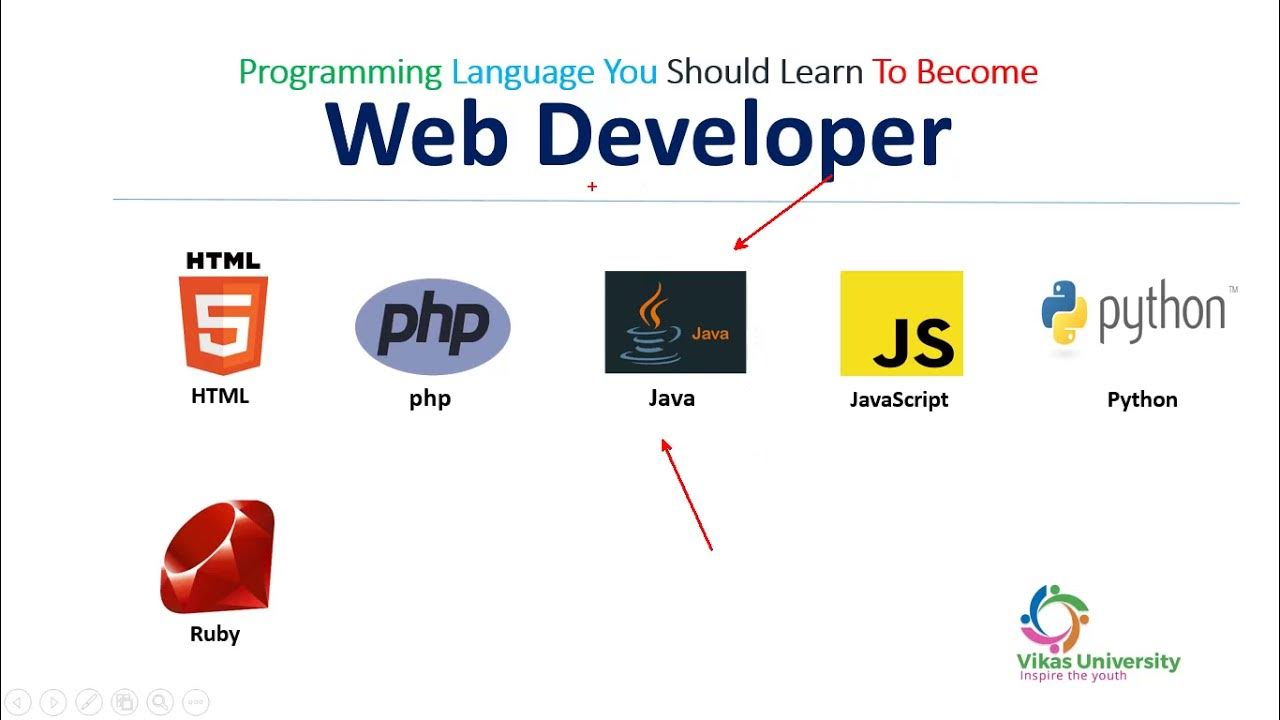 Programming Language You Should Learn To Become
Web Developer

HTML
5
HTML

php
php

Java
Java

JS
JavaScript

python™
Python

Ruby

Vikas University
Inspire the youth